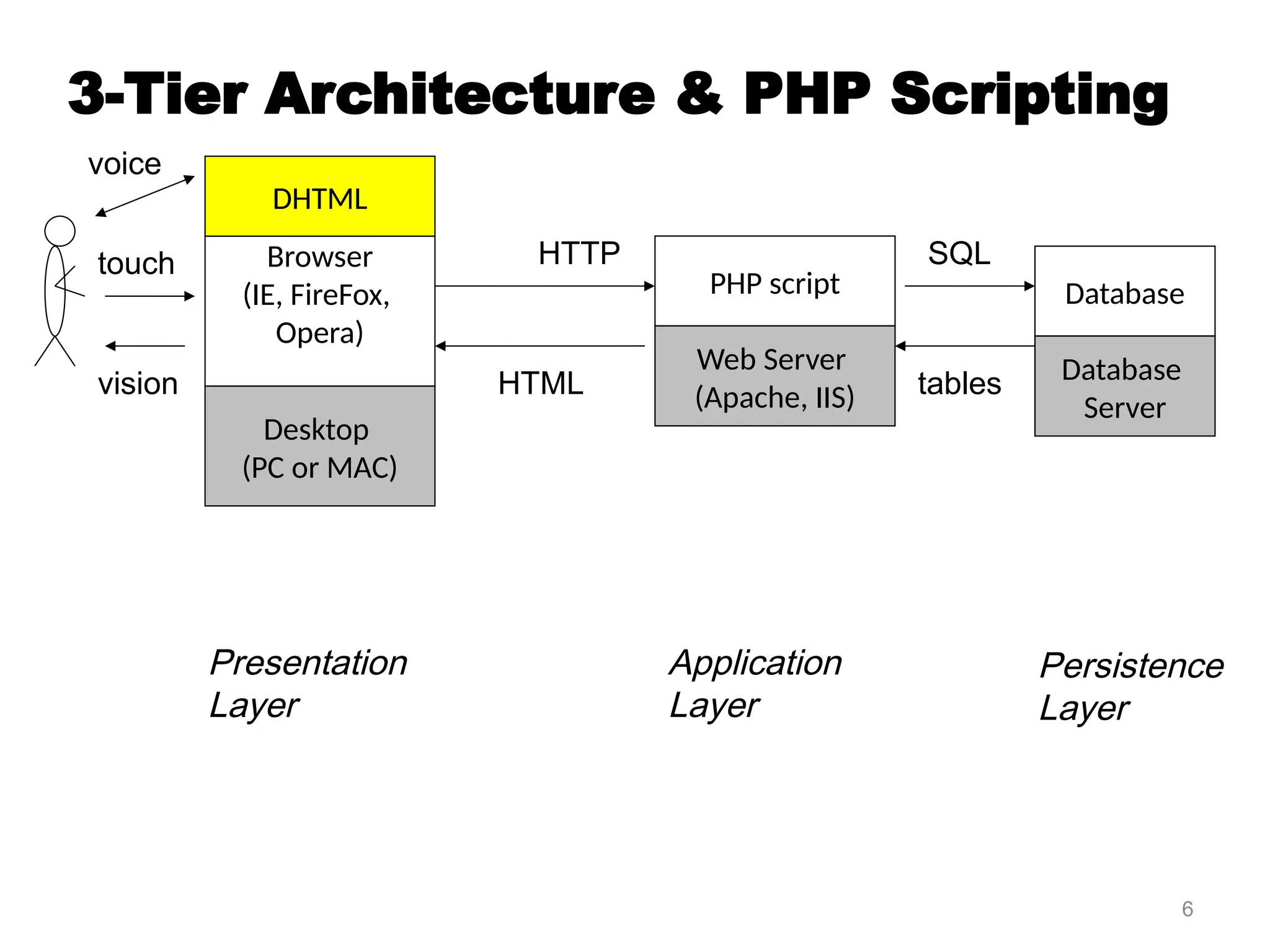 3-Tier Architecture & PHP Scripting

voice

touch

vision

DHTML

Browser
(IE, FireFox,
Opera)

Desktop
(PC or MAC)

HTTP

HTML

PHP script

Web Server
(Apache, IIS)

SQL

tables

Database

Database
Server

Presentation
Layer

Application
Layer

Persistence
Layer

6